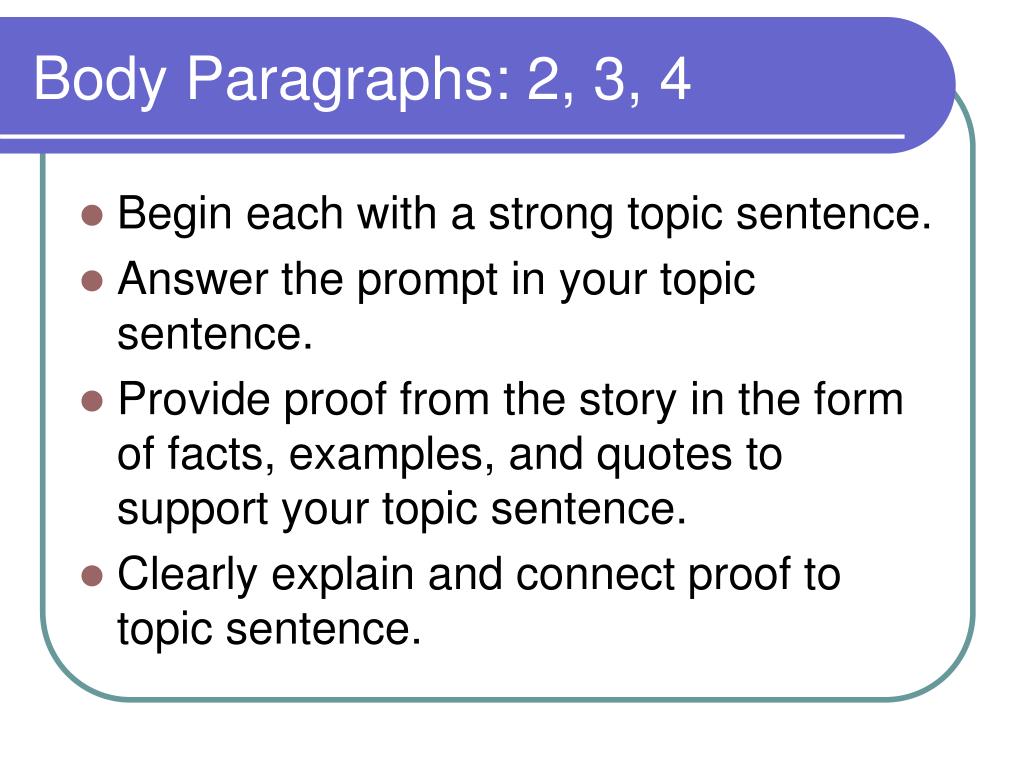 Body Paragraphs: 2, 3, 4

- Begin each with a strong topic sentence.
- Answer the prompt in your topic sentence.
- Provide proof from the story in the form of facts, examples, and quotes to support your topic sentence.
- Clearly explain and connect proof to topic sentence.